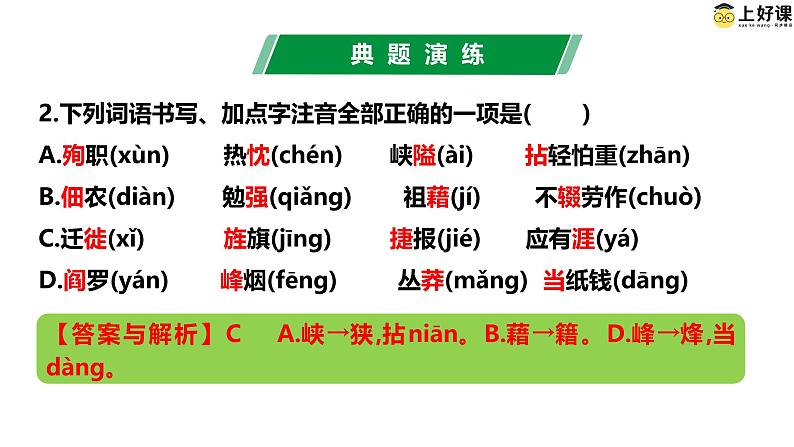 上好课

典题演练

2.下列词语书写、加点字注音全部正确的一项是(　　)

A.殉职(xùn)　热忱(chén)　峡隘(ài)　拈轻怕重(zhān)

B.佃农(diàn)　勉强(qiǎng)　祖藉(jí)　不辍劳作(chuò)

C.迁徙(xǐ)　旌旗(jīng)　捷报(jié)　应有涯(yá)

D.阎罗(yán)　峰烟(fēng)　丛莽(mǎng)　当纸钱(dāng)

【答案与解析】C　A.峡→狭,拈niān。B.藉→籍。D.峰→烽,当dàng。